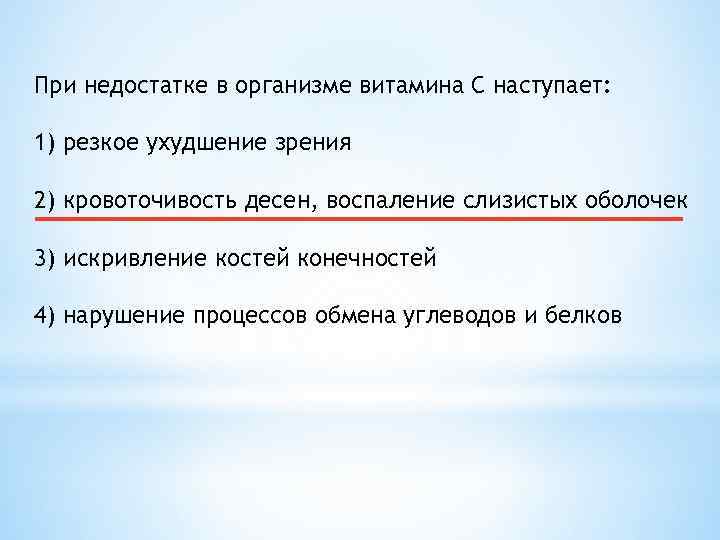 При недостатке в организме витамина С наступает:

1) резкое ухудшение зрения

2) кровоточивость десен, воспаление слизистых оболочек

3) искривление костей конечностей

4) нарушение процессов обмена углеводов и белков